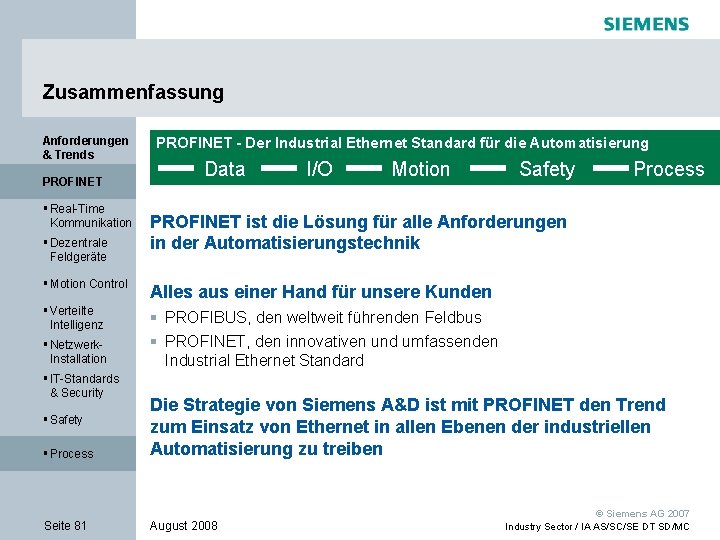 SIEMENS

Zusammenfassung

Anforderungen & Trends

PROFINET

▪ Real-Time Kommunikation

▪ Dezentrale Feldgeräte

▪ Motion Control

▪ Verteilte Intelligenz

▪ Netzwerk-Installation

▪ IT-Standards & Security

▪ Safety

▪ Process

PROFINET - Der Industrial Ethernet Standard für die Automatisierung

Data I/O Motion Safety Process

PROFINET ist die Lösung für alle Anforderungen in der Automatisierungstechnik

Alles aus einer Hand für unsere Kunden

▪ PROFIBUS, den weltweit führenden Feldbus

▪ PROFINET, den innovativen und umfassenden Industrial Ethernet Standard

Die Strategie von Siemens A&D ist mit PROFINET den Trend zum Einsatz von Ethernet in allen Ebenen der industriellen Automatisierung zu treiben

Seite 81

August 2008

© Siemens AG 2007

Industry Sector / IA AS/SC/SE DT SD/MC